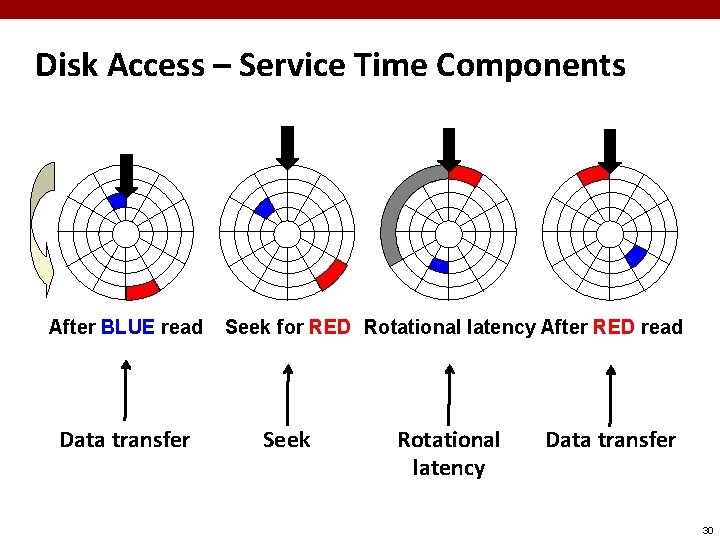 Disk Access – Service Time Components

After BLUE read Seek for RED Rotational latency After RED read

Data transfer

Seek

Rotational latency

Data transfer

30